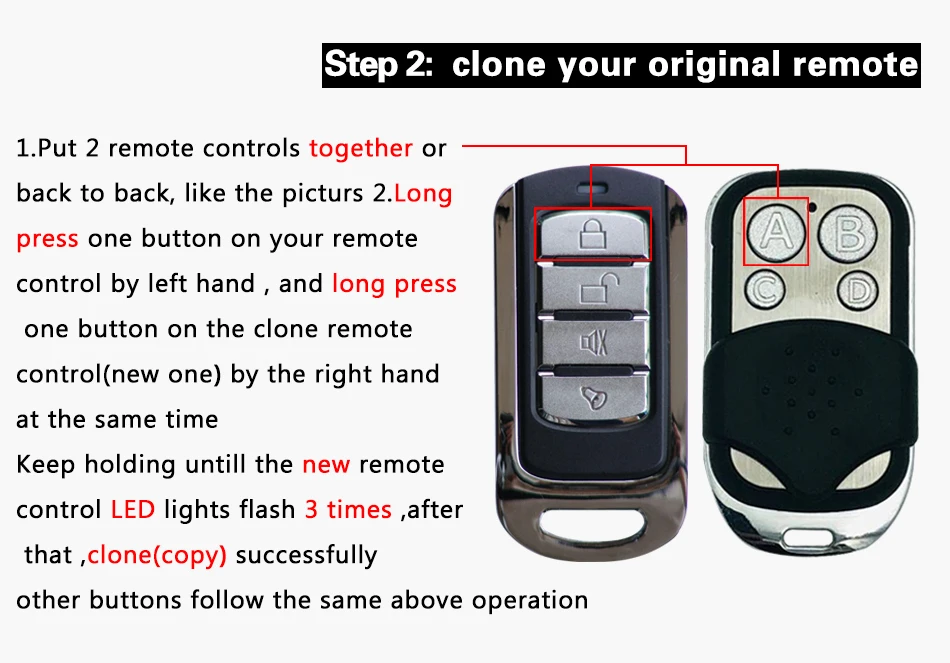 Step 2: clone your original remote

1.Put 2 remote controls together or back to back, like the picturs 2.Long press one button on your remote control by left hand , and long press one button on the clone remote control(new one) by the right hand at the same time
Keep holding untill the new remote control LED lights flash 3 times ,after that ,clone(copy) successfully
other buttons follow the same above operation

A B C D